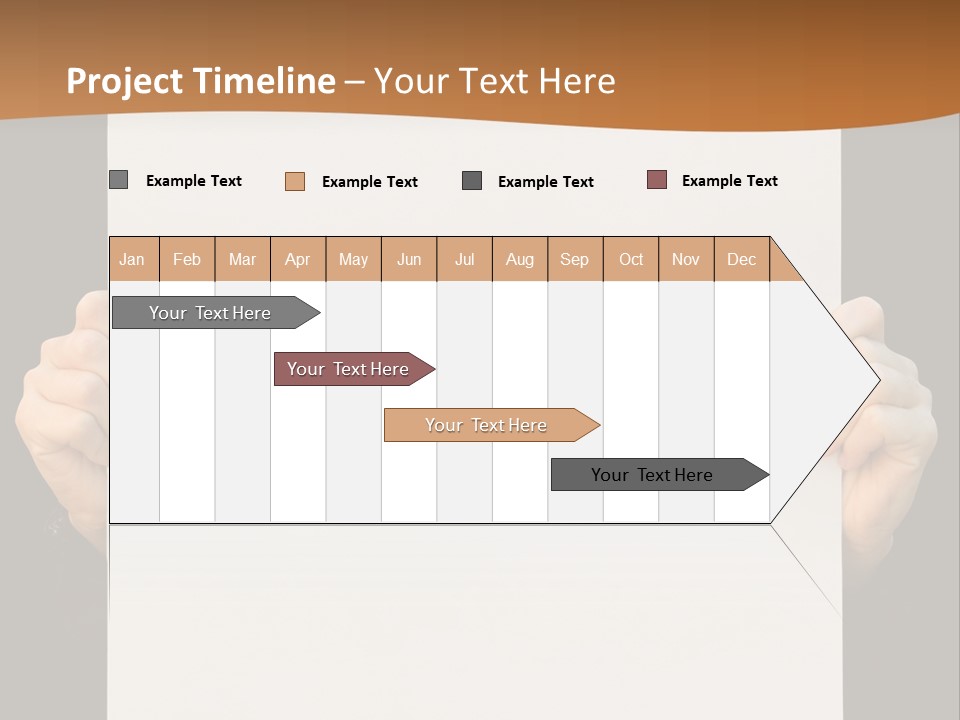 Project Timeline – Your Text Here

Example Text Example Text Example Text Example Text

| Jan | Feb | Mar | Apr | May | Jun | Jul | Aug | Sep | Oct | Nov | Dec |
|---|---|---|---|---|---|---|---|---|---|---|---|

Your Text Here

Your Text Here

Your Text Here

Your Text Here